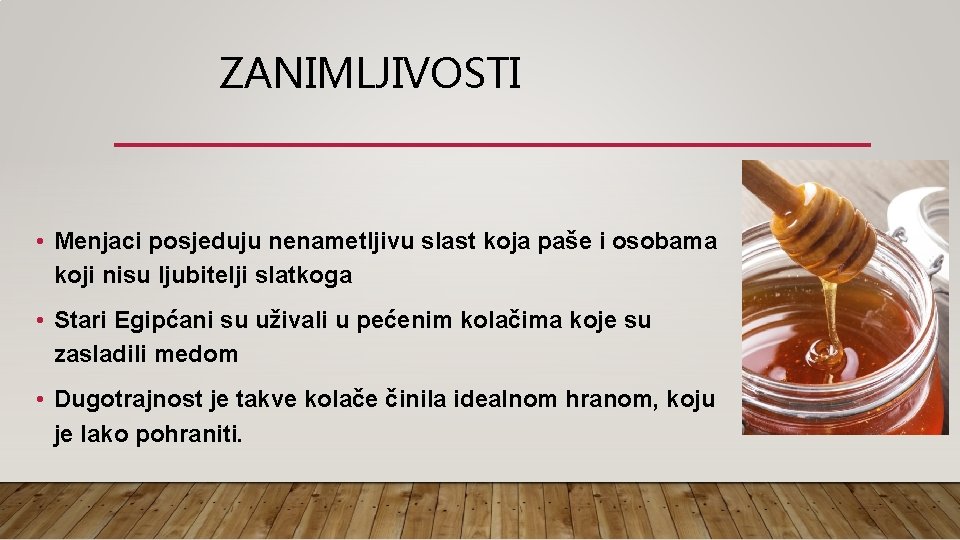 ZANIMLJIVOSTI

• Menjaci posjeduju nenametljivu slast koja paše i osobama koji nisu ljubitelji slatkoga

• Stari Egipćani su uživali u pećenim kolačima koje su zasladili medom

• Dugotrajnost je takve kolače činila idealnom hranom, koju je lako pohraniti.